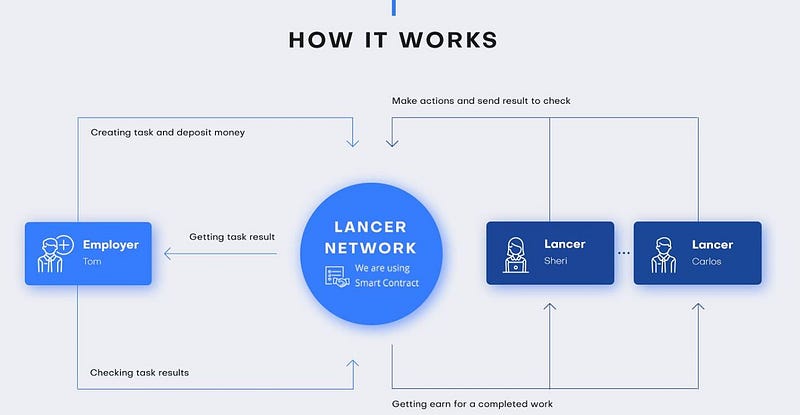 HOW IT WORKS

Make actions and send result to check

Creating task and deposit money

Employer
Tom

Getting task result

LANCER NETWORK
We are using Smart Contract

Lancer
Sheri

...

Lancer
Carlos

Checking task results

Getting earn for a completed work